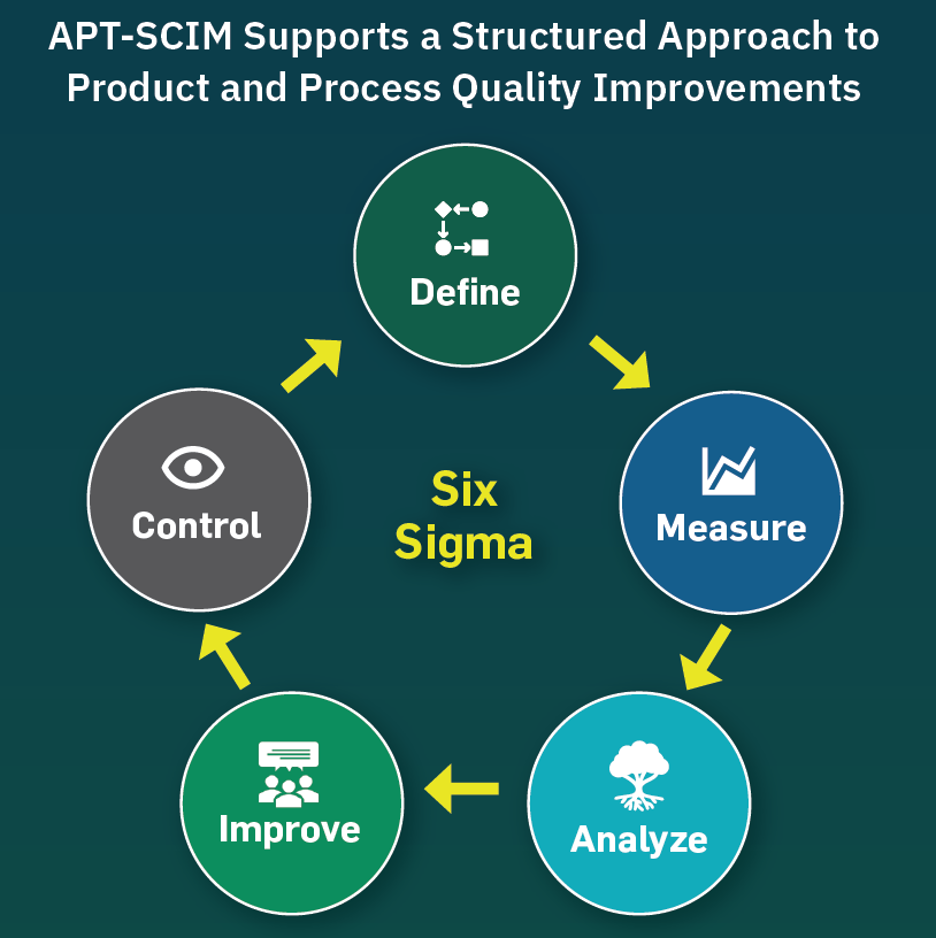 APT-SCIM Supports a Structured Approach to Product and Process Quality Improvements

Define

Measure

Analyze

Improve

Control

Six Sigma